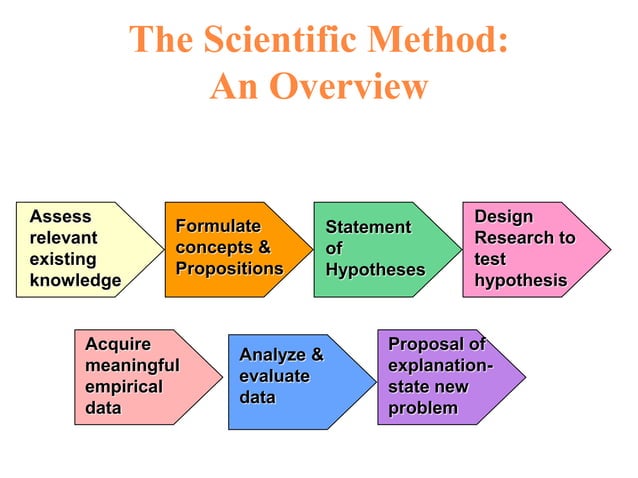 The Scientific Method:
An Overview

Assess relevant existing knowledge

Formulate concepts & Propositions

Statement of Hypotheses

Design Research to test hypothesis

Acquire meaningful empirical data

Analyze & evaluate data

Proposal of explanation-state new problem